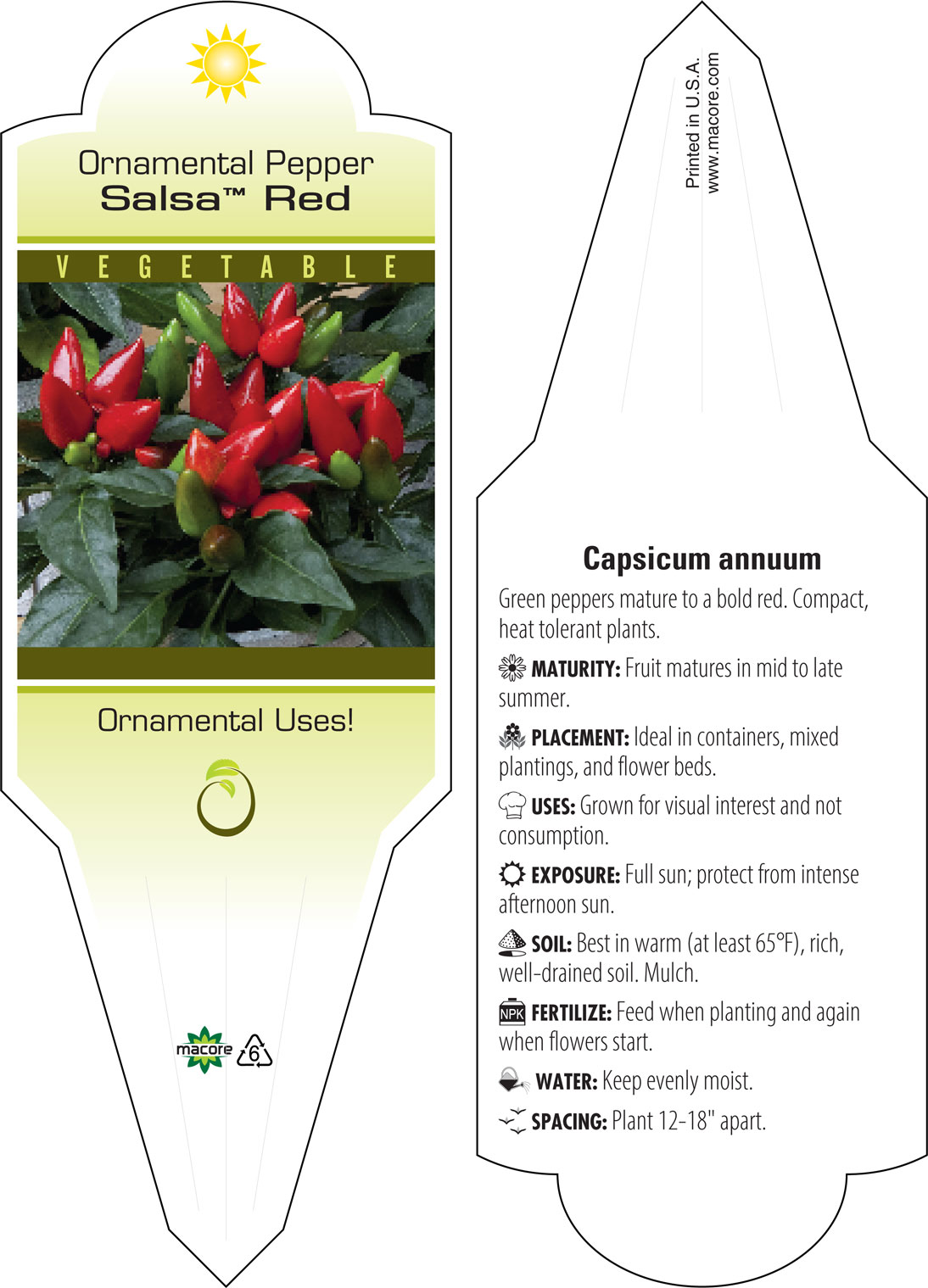 Ornamental Pepper
Salsa™ Red

VEGETABLE

Ornamental Uses!

macore 6

Printed in U.S.A.
www.macore.com

Capsicum annuum

Green peppers mature to a bold red. Compact, heat tolerant plants.

MATURITY: Fruit matures in mid to late summer.

PLACEMENT: Ideal in containers, mixed plantings, and flower beds.

USES: Grown for visual interest and not consumption.

EXPOSURE: Full sun; protect from intense afternoon sun.

SOIL: Best in warm (at least 65°F), rich, well-drained soil. Mulch.

NPK FERTILIZE: Feed when planting and again when flowers start.

WATER: Keep evenly moist.

SPACING: Plant 12-18" apart.